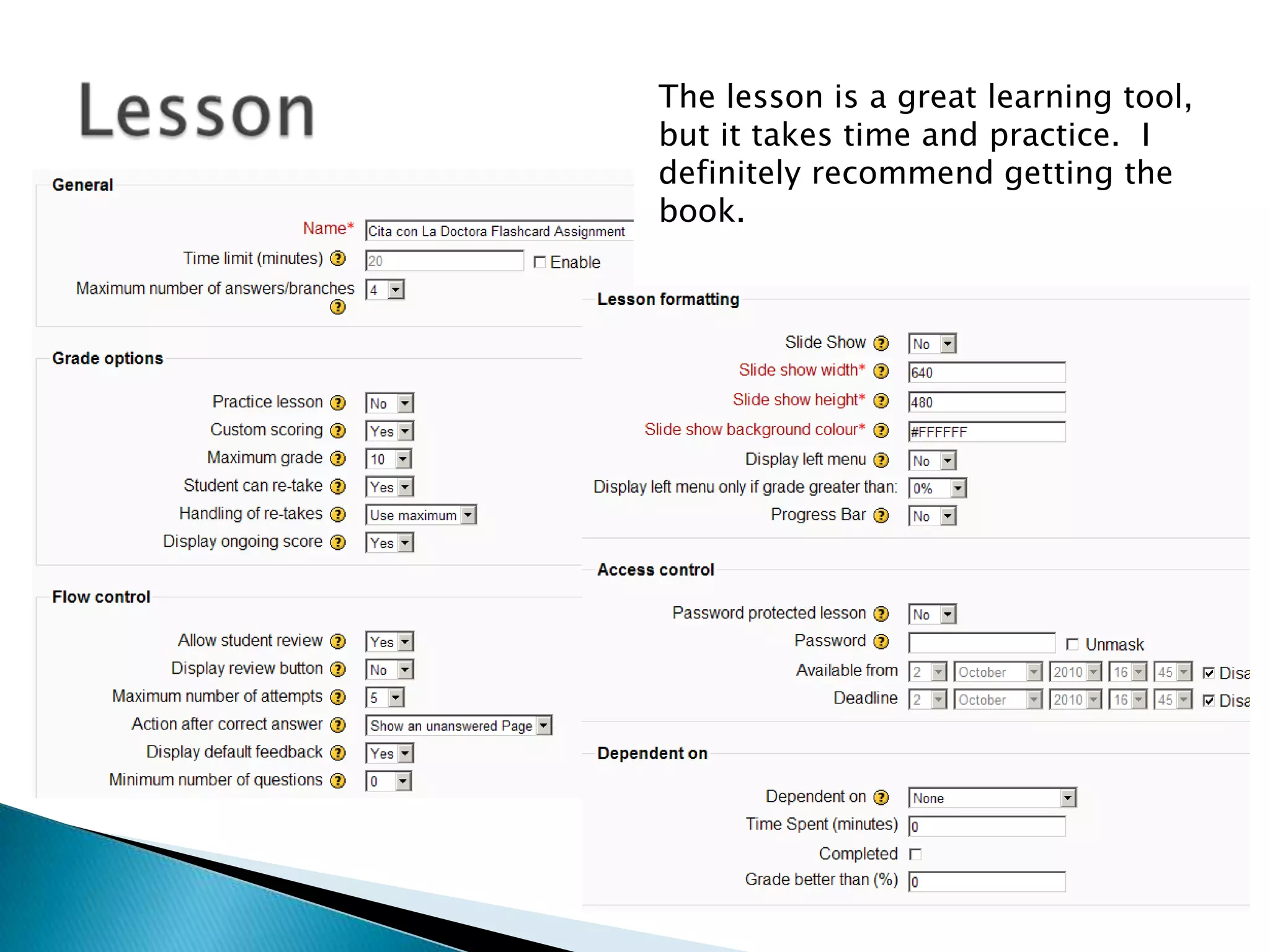 Lesson

The lesson is a great learning tool, but it takes time and practice. I definitely recommend getting the book.

General

Name* Cita con La Doctora Flashcard Assignment
Time limit (minutes) 20 Enable
Maximum number of answers/branches 4

Grade options

Practice lesson No
Custom scoring Yes
Maximum grade 10
Student can re-take Yes
Handling of re-takes Use maximum
Display ongoing score Yes

Flow control

Allow student review Yes
Display review button No
Maximum number of attempts 5
Action after correct answer Show an unanswered Page
Display default feedback Yes
Minimum number of questions 0

Lesson formatting

Slide Show No
Slide show width* 640
Slide show height* 480
Slide show background colour* #FFFFFF
Display left menu No
Display left menu only if grade greater than: 0%
Progress Bar No

Access control

Password protected lesson No
Password Unmask
Available from 2 October 2010 16 45 Disa
Deadline 2 October 2010 16 45 Disa

Dependent on

Dependent on None
Time Spent (minutes) 0
Completed
Grade better than (%) 0